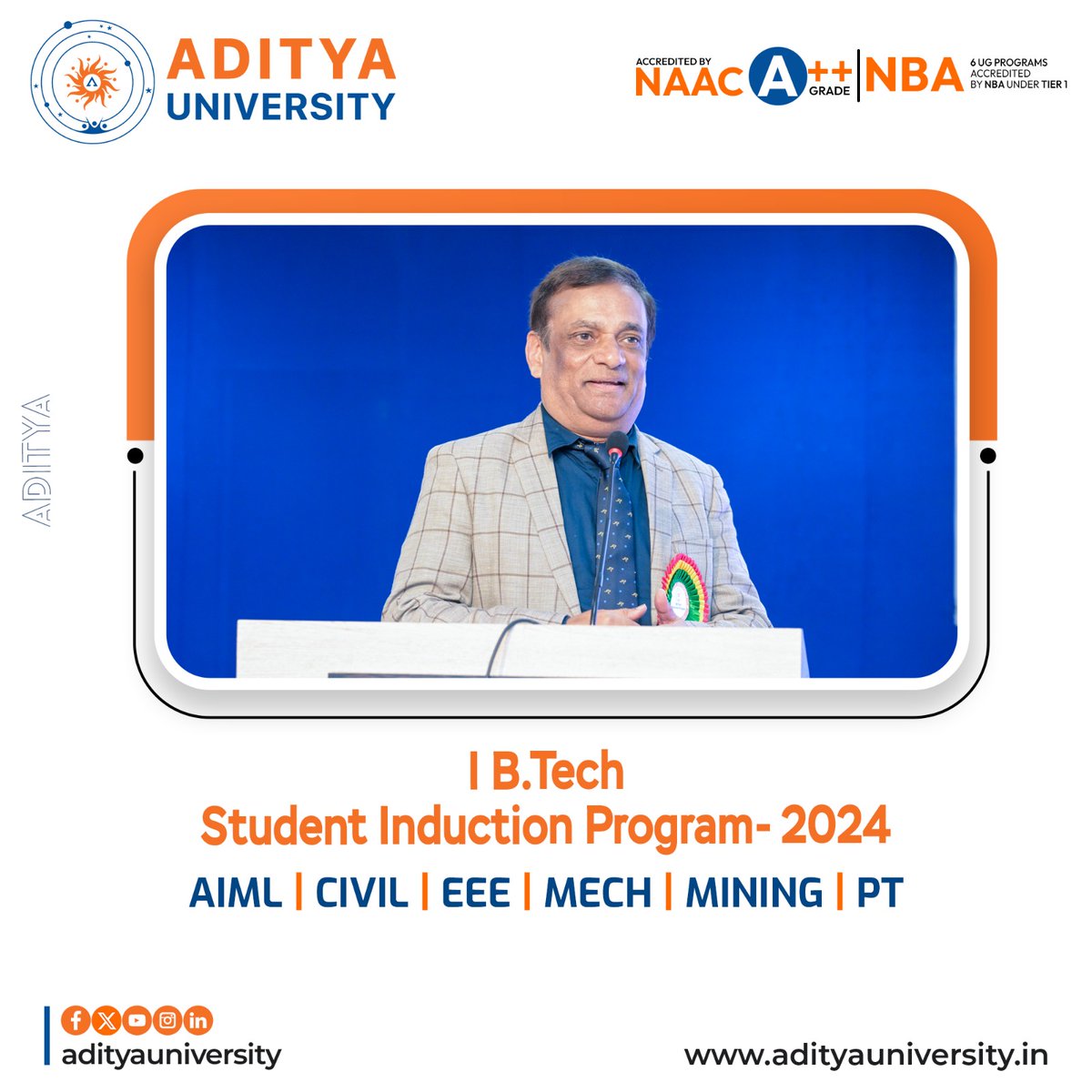 ADITYA UNIVERSITY

ACCREDITED BY NAAC A++ GRADE | NBA 6 UG PROGRAMS ACCREDITED BY NBA UNDER TIER 1

ADITYA

I B.Tech
Student Induction Program- 2024

AIML | CIVIL | EEE | MECH | MINING | PT

adityauniversity

www.adityauniversity.in